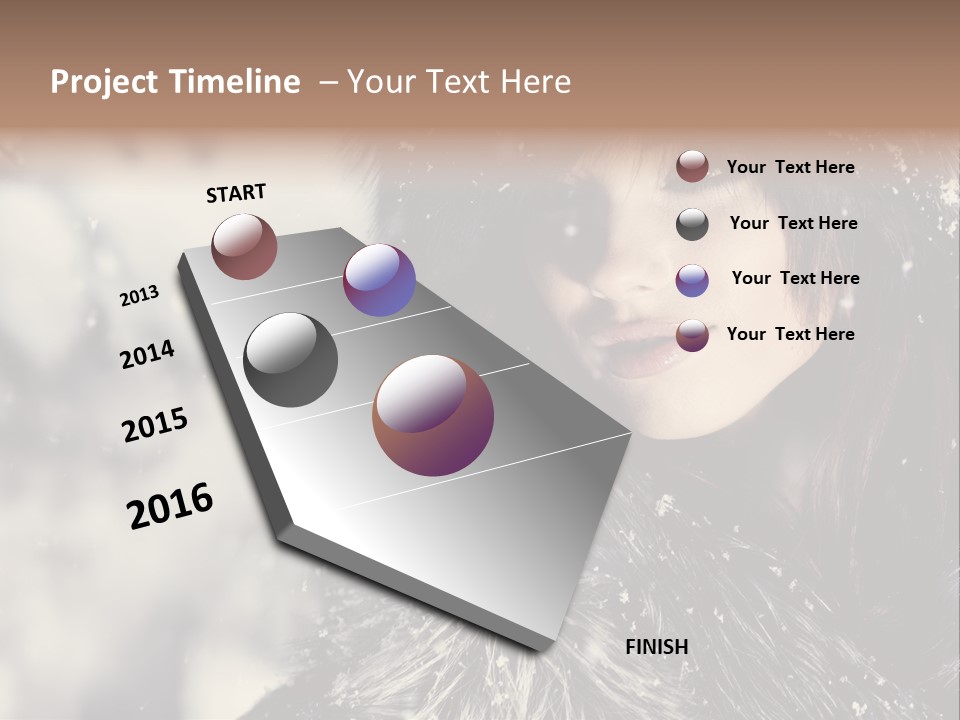 Project Timeline – Your Text Here

START

2013

2014

2015

2016

FINISH

Your Text Here

Your Text Here

Your Text Here

Your Text Here